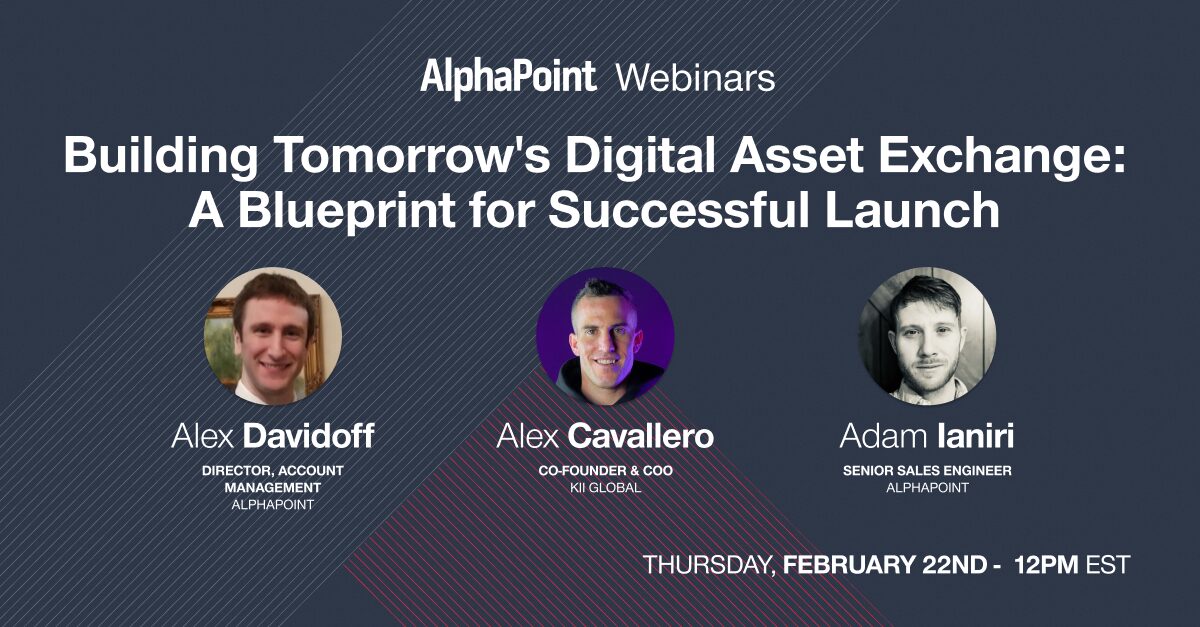 AlphaPoint Webinars

Building Tomorrow's Digital Asset Exchange: A Blueprint for Successful Launch

Alex Davidoff
DIRECTOR, ACCOUNT MANAGEMENT
ALPHAPOINT

Alex Cavallero
CO-FOUNDER & COO
KII GLOBAL

Adam Ianiri
SENIOR SALES ENGINEER
ALPHAPOINT

THURSDAY, FEBRUARY 22ND - 12PM EST